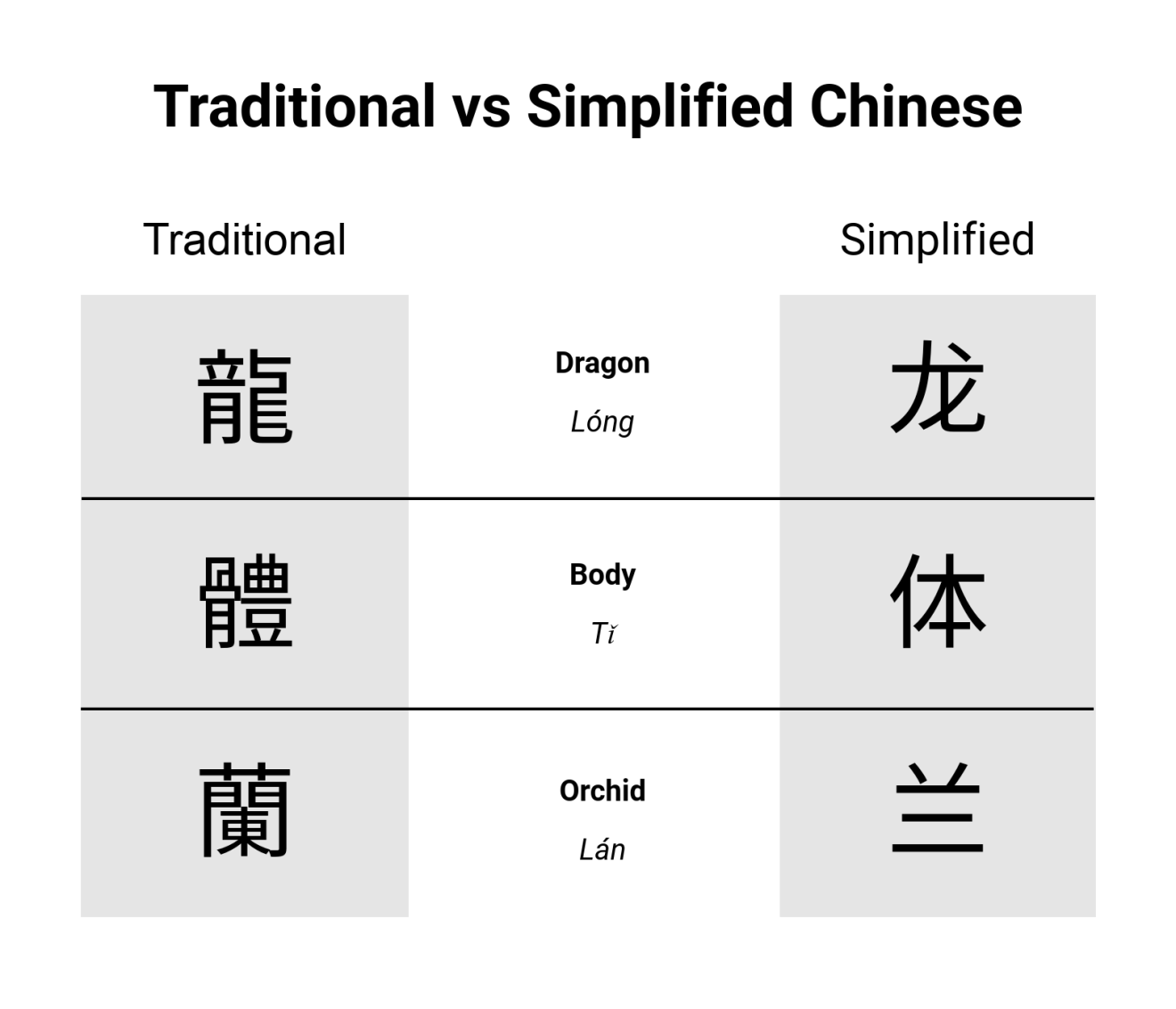 Traditional vs Simplified Chinese

| Traditional | | Simplified |
|---|---|---|
| 龍 | Dragon Lóng | 龙 |
| 體 | Body Tǐ | 体 |
| 蘭 | Orchid Lán | 兰 |